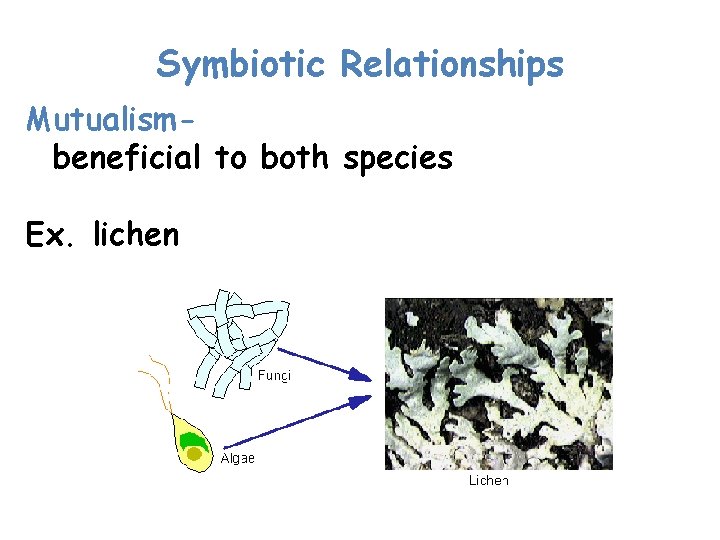 Symbiotic Relationships

Mutualism-
beneficial to both species

Ex. lichen

Fungi

Algae

Lichen